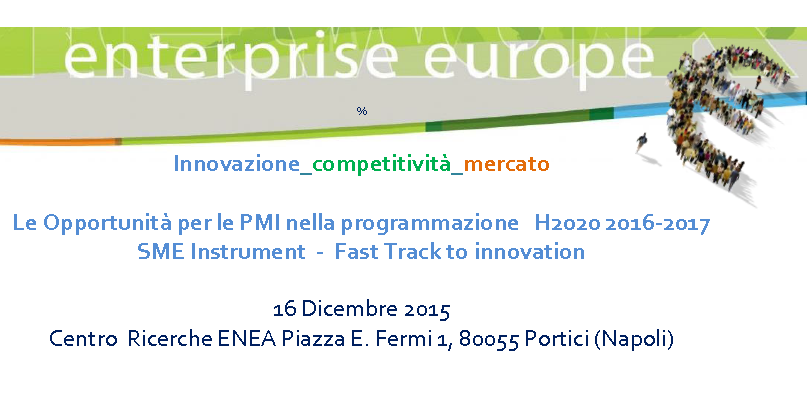 enterprise europe

%

Innovazione_competitività_mercato

Le Opportunità per le PMI nella programmazione H2020 2016-2017
SME Instrument - Fast Track to innovation

16 Dicembre 2015
Centro Ricerche ENEA Piazza E. Fermi 1, 80055 Portici (Napoli)